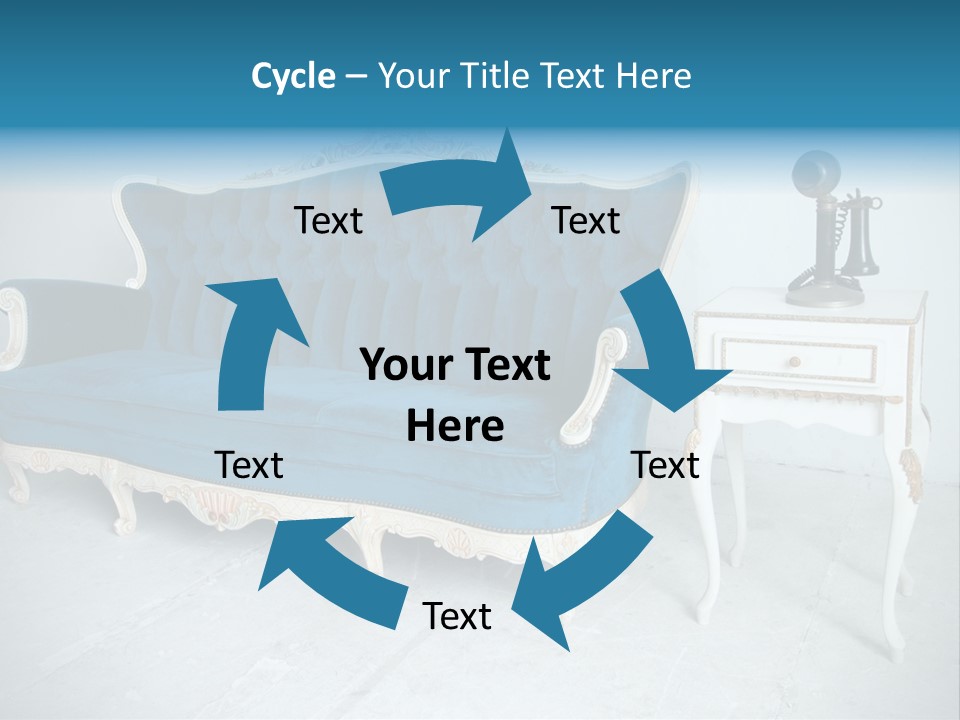 Cycle – Your Title Text Here

Text

Text

Your Text Here

Text

Text

Text